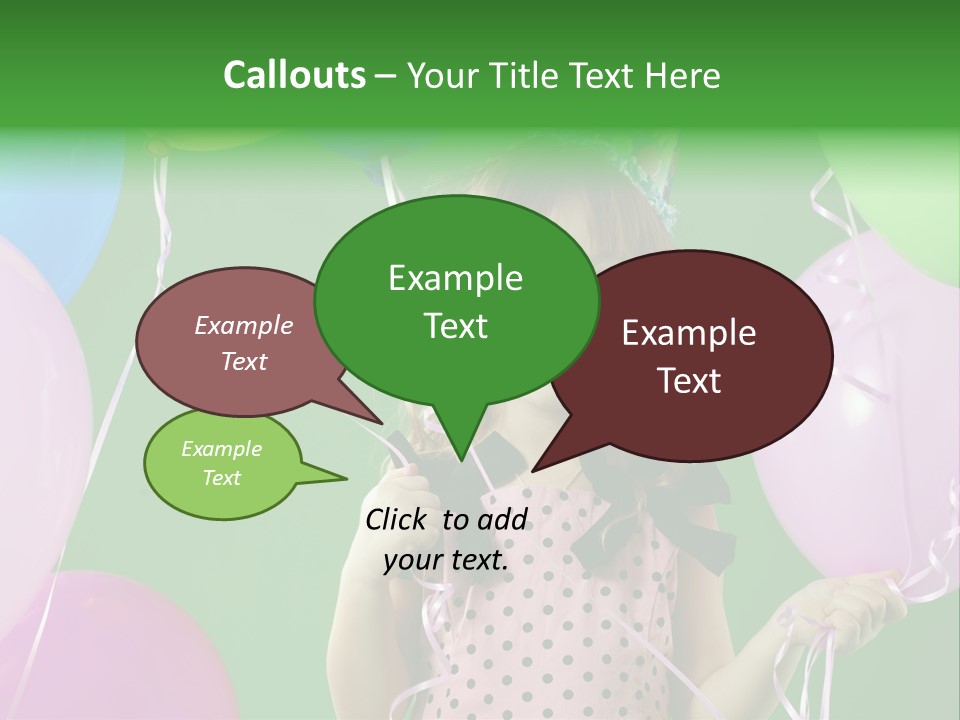 Callouts – Your Title Text Here

Example Text

Example Text

Example Text

Example Text

Click to add your text.